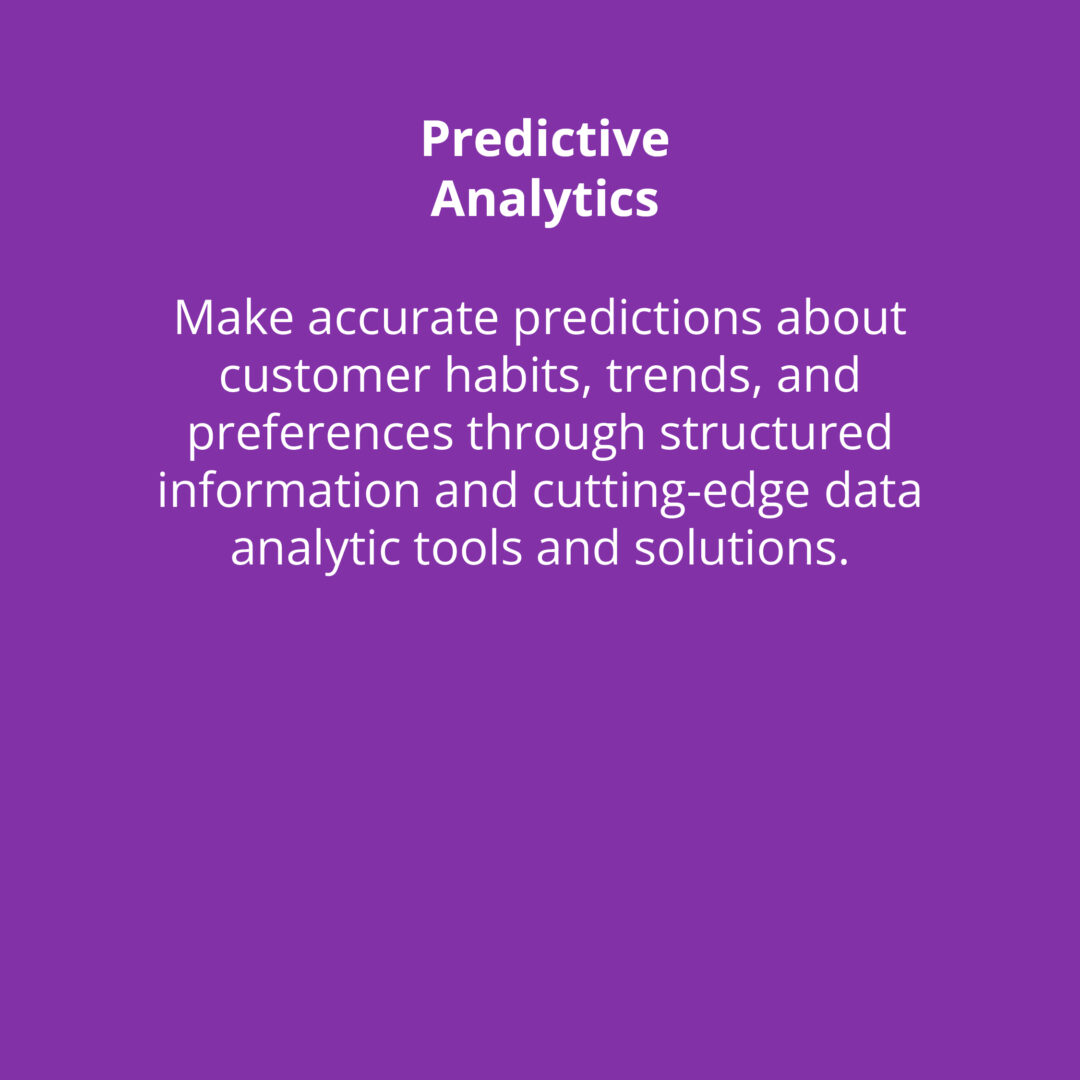 Predictive Analytics

Make accurate predictions about customer habits, trends, and preferences through structured information and cutting-edge data analytic tools and solutions.